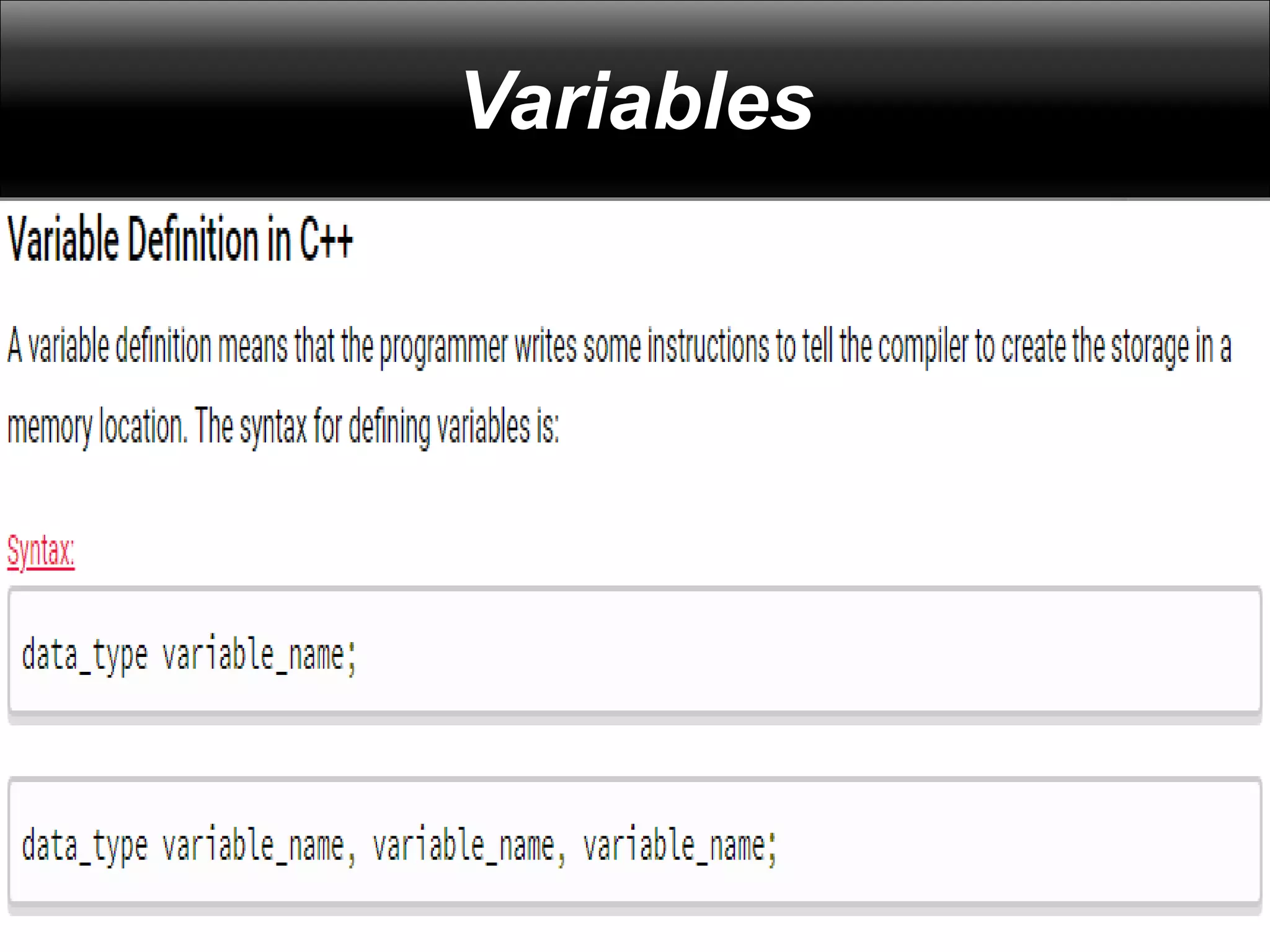 Variables

Variable Definition in C++

A variable definition means that the programmer writes some instructions to tell the compiler to create the storage in a memory location. The syntax for defining variables is:

Syntax:

data_type variable_name;

data_type variable_name, variable_name, variable_name;